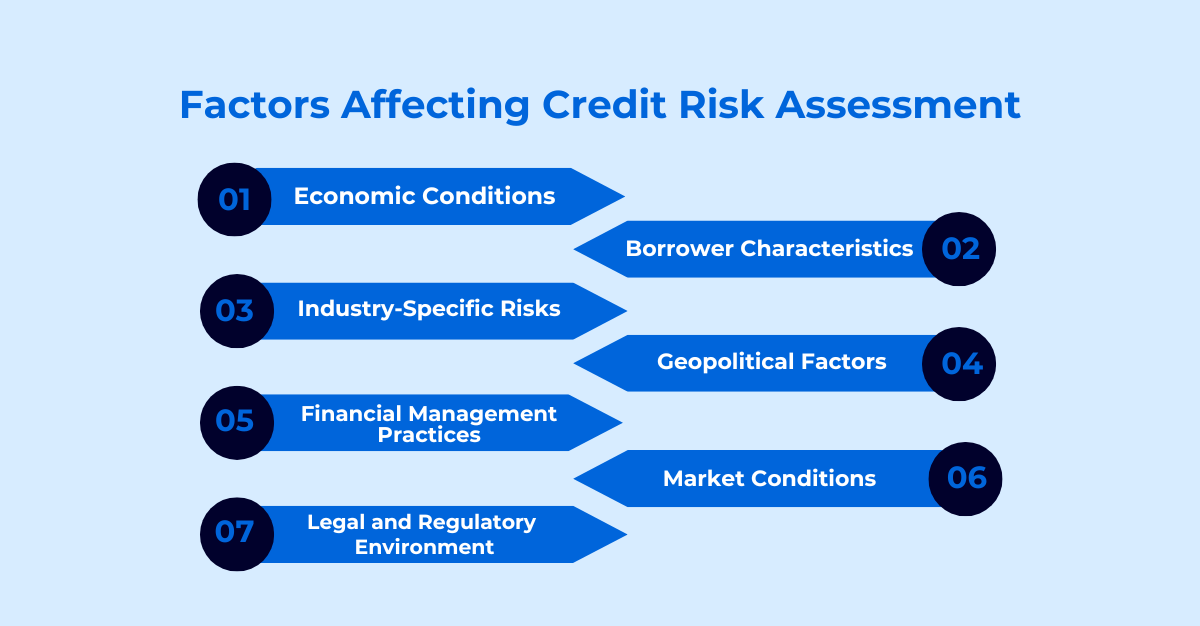 Factors Affecting Credit Risk Assessment

01 Economic Conditions

Borrower Characteristics 02

03 Industry-Specific Risks

Geopolitical Factors 04

05 Financial Management Practices

Market Conditions 06

07 Legal and Regulatory Environment